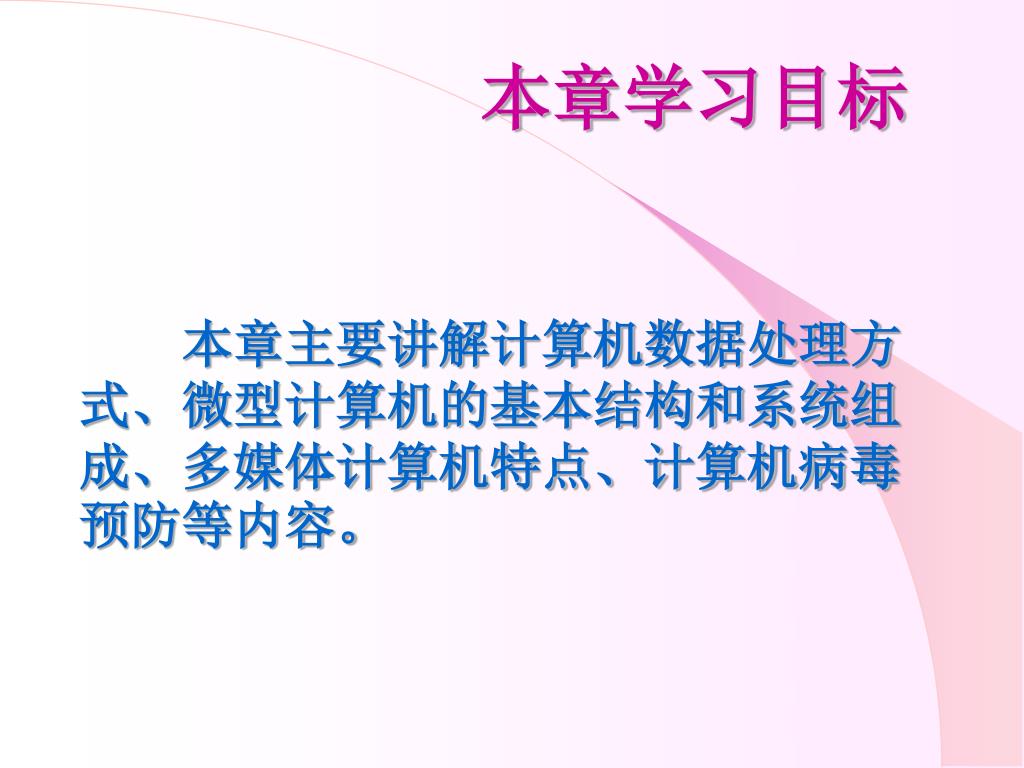 本章学习目标

本章主要讲解计算机数据处理方式、微型计算机的基本结构和系统组成、多媒体计算机特点、计算机病毒预防等内容。